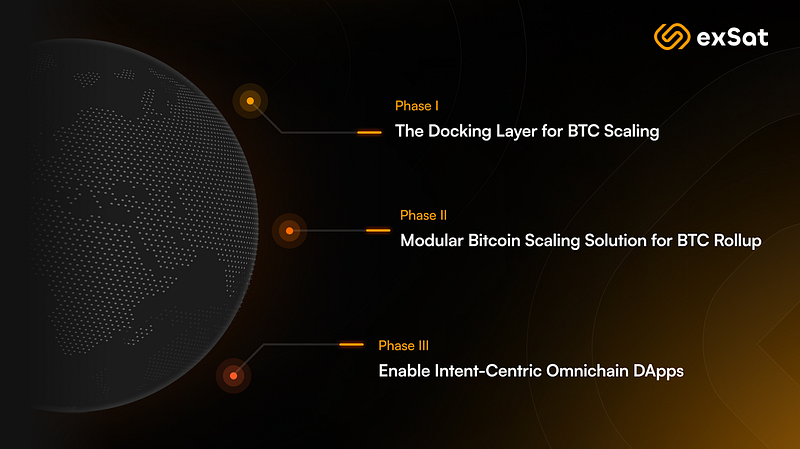 exSat

Phase I
The Docking Layer for BTC Scaling

Phase II
Modular Bitcoin Scaling Solution for BTC Rollup

Phase III
Enable Intent-Centric Omnichain DApps